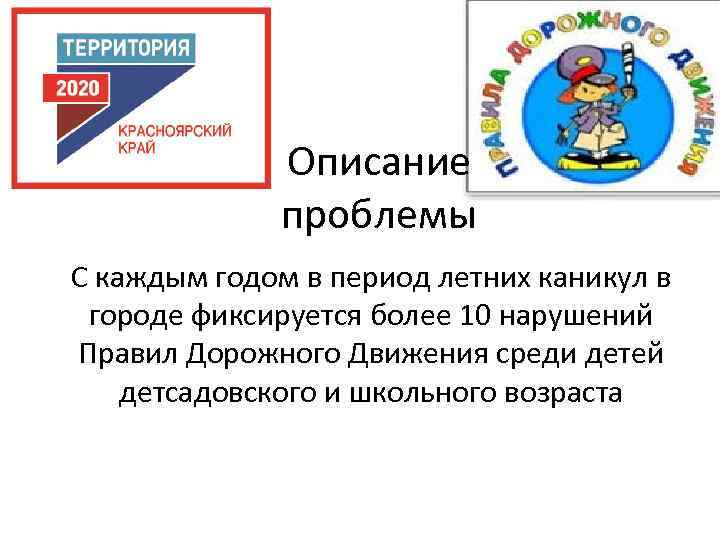 ТЕРРИТОРИЯ
2020
КРАСНОЯРСКИЙ КРАЙ

ПРАВИЛА ДОРОЖНОГО ДВИЖЕНИЯ

Описание проблемы

С каждым годом в период летних каникул в городе фиксируется более 10 нарушений Правил Дорожного Движения среди детей детсадовского и школьного возраста